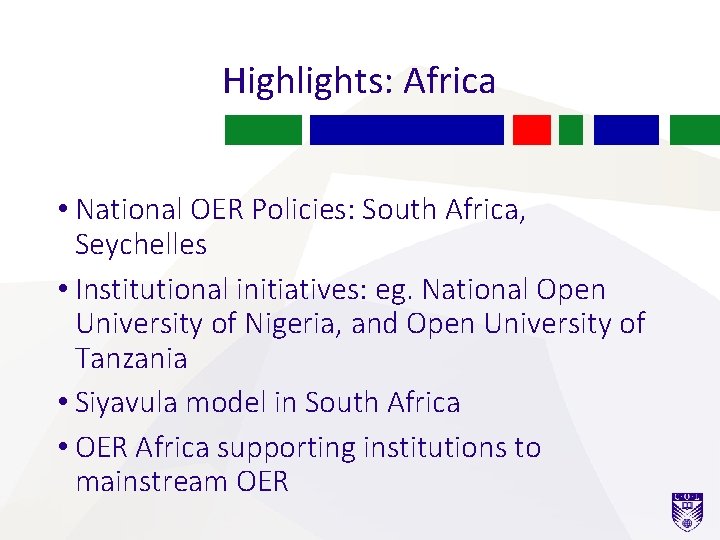 Highlights: Africa

• National OER Policies: South Africa, Seychelles

• Institutional initiatives: eg. National Open University of Nigeria, and Open University of Tanzania

• Siyavula model in South Africa

• OER Africa supporting institutions to mainstream OER